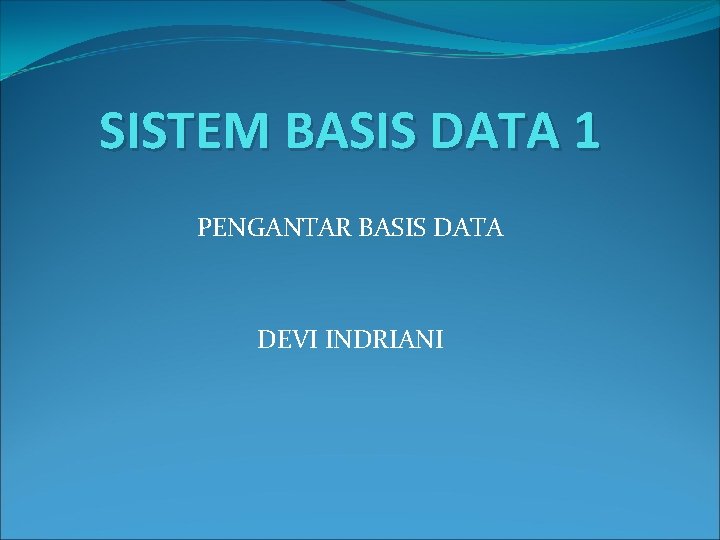 SISTEM BASIS DATA 1

PENGANTAR BASIS DATA

DEVI INDRIANI